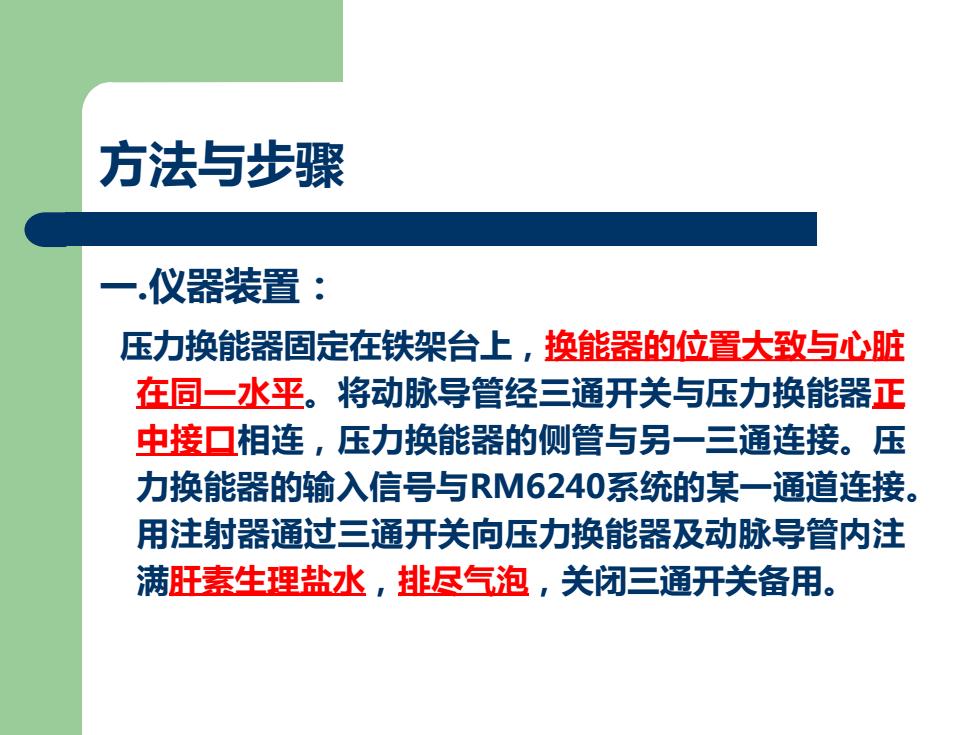 方法与步骤

一.仪器装置：

压力换能器固定在铁架台上，换能器的位置大致与心脏在同一水平。将动脉导管经三通开关与压力换能器正中接口相连，压力换能器的侧管与另一三通连接。压力换能器的输入信号与RM6240系统的某一通道连接。用注射器通过三通开关向压力换能器及动脉导管内注满肝素生理盐水，排尽气泡，关闭三通开关备用。